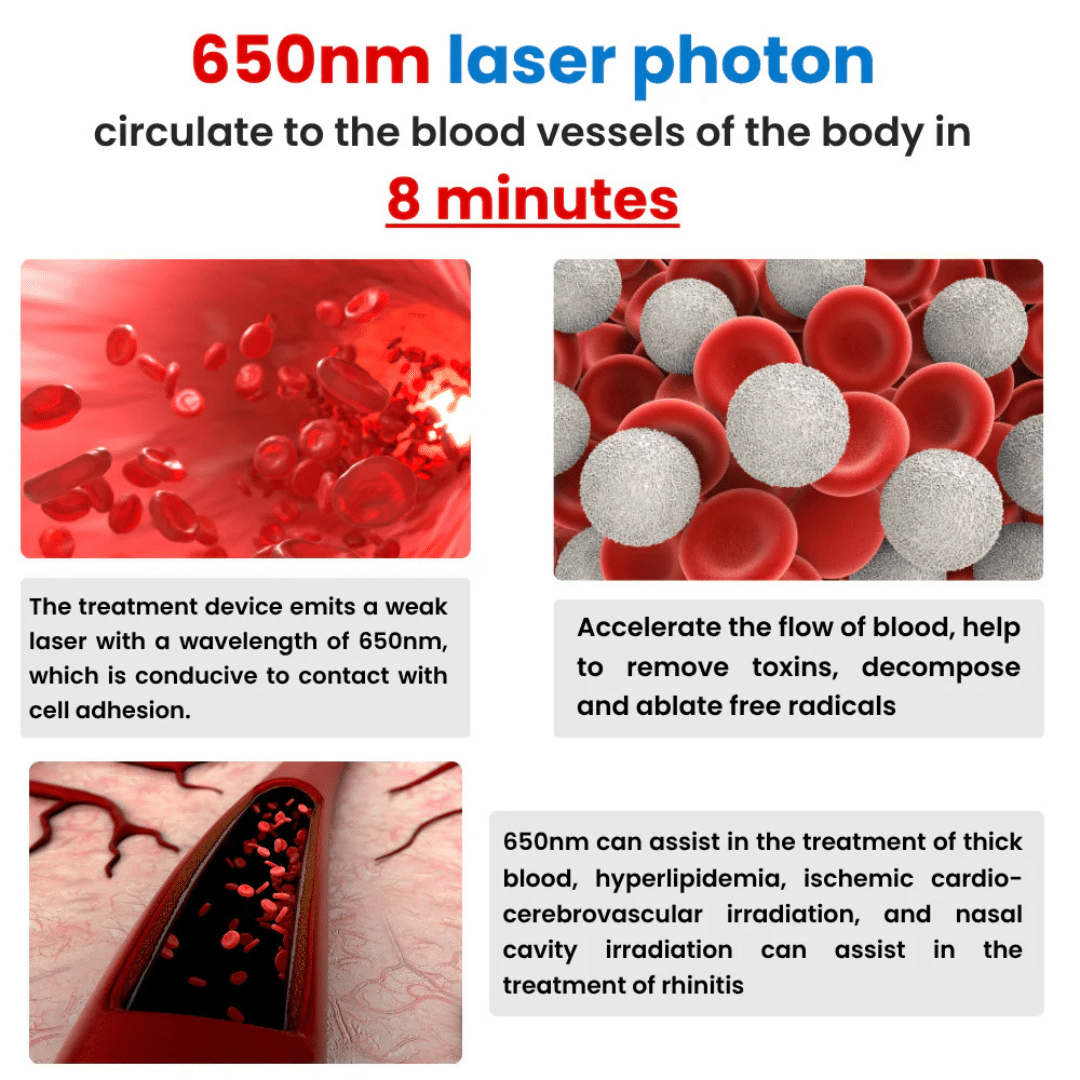 650nm laser photon
circulate to the blood vessels of the body in
8 minutes

The treatment device emits a weak laser with a wavelength of 650nm, which is conducive to contact with cell adhesion.

Accelerate the flow of blood, help to remove toxins, decompose and ablate free radicals

650nm can assist in the treatment of thick blood, hyperlipidemia, ischemic cardio-cerebrovascular irradiation, and nasal cavity irradiation can assist in the treatment of rhinitis